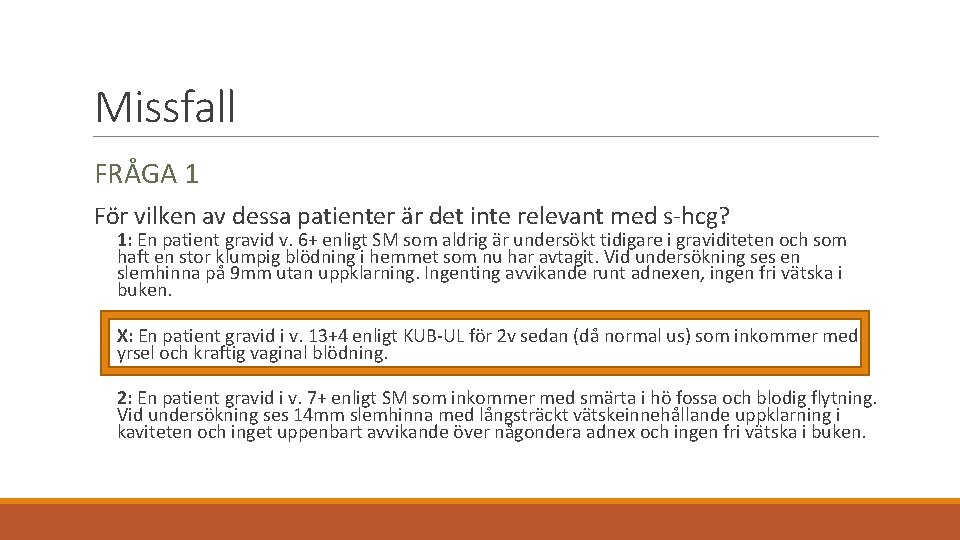 Missfall

FRÅGA 1

För vilken av dessa patienter är det inte relevant med s-hcg?

1: En patient gravid v. 6+ enligt SM som aldrig är undersökt tidigare i graviditeten och som haft en stor klumpig blödning i hemmet som nu har avtagit. Vid undersökning ses en slemhinna på 9mm utan uppklarning. Ingenting avvikande runt adnexen, ingen fri vätska i buken.

X: En patient gravid i v. 13+4 enligt KUB-UL för 2v sedan (då normal us) som inkommer med yrsel och kraftig vaginal blödning.

2: En patient gravid i v. 7+ enligt SM som inkommer med smärta i hö fossa och blodig flytning. Vid undersökning ses 14mm slemhinna med långsträckt vätskeinnehållande uppklarning i kaviteten och inget uppenbart avvikande över någondera adnex och ingen fri vätska i buken.